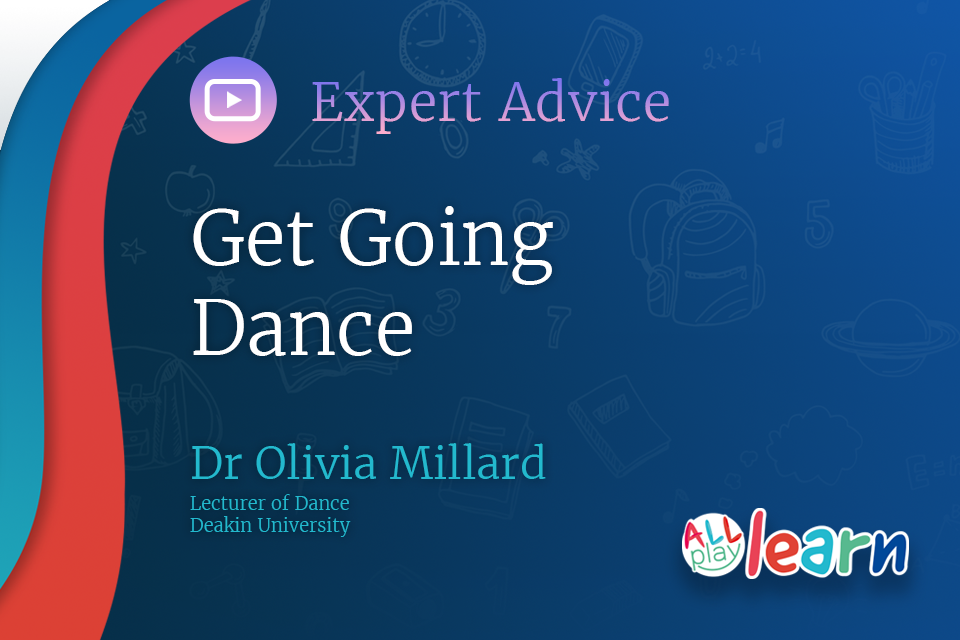 Expert Advice

Get Going Dance

Dr Olivia Millard

Lecturer of Dance
Deakin University

ALL play learn